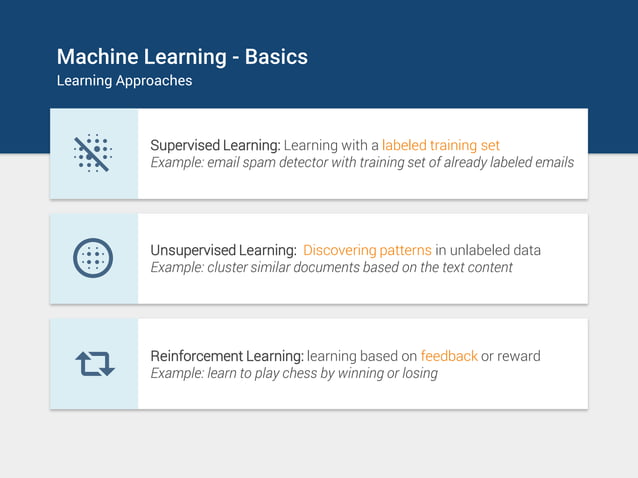 Machine Learning - Basics
Learning Approaches

Supervised Learning: Learning with a labeled training set
Example: email spam detector with training set of already labeled emails

Unsupervised Learning: Discovering patterns in unlabeled data
Example: cluster similar documents based on the text content

Reinforcement Learning: learning based on feedback or reward
Example: learn to play chess by winning or losing